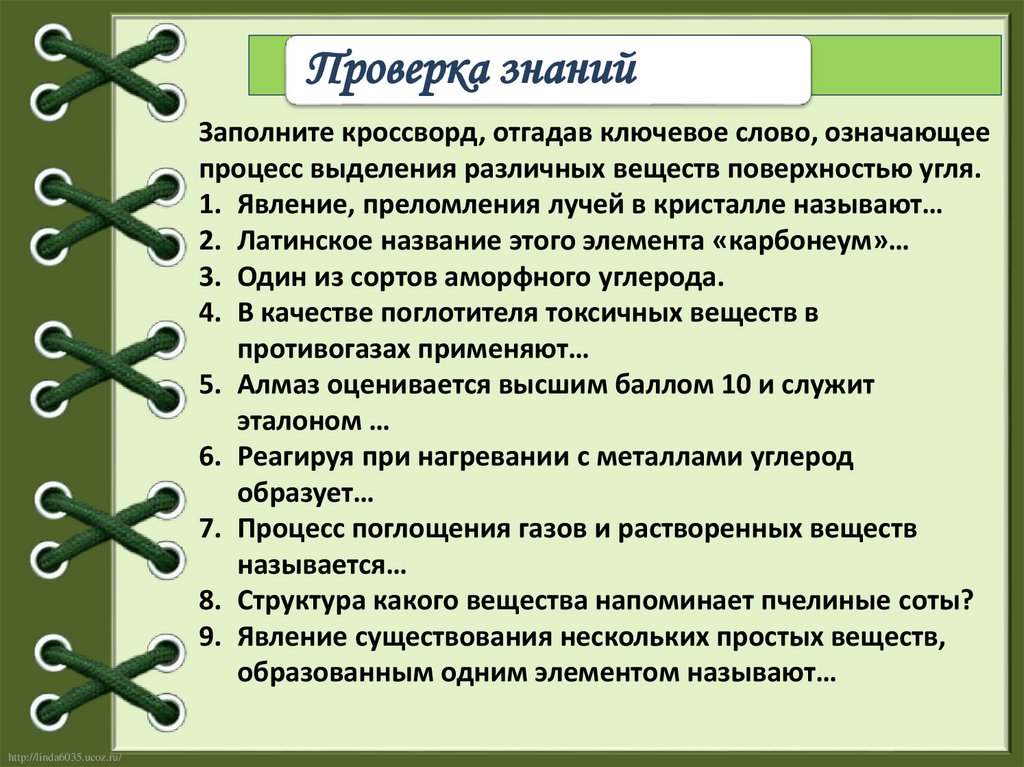 Проверка знаний

Заполните кроссворд, отгадав ключевое слово, означающее процесс выделения различных веществ поверхностью угля.
1. Явление, преломления лучей в кристалле называют…
2. Латинское название этого элемента «карбонеум»…
3. Один из сортов аморфного углерода.
4. В качестве поглотителя токсичных веществ в противогазах применяют…
5. Алмаз оценивается высшим баллом 10 и служит эталоном …
6. Реагируя при нагревании с металлами углерод образует…
7. Процесс поглощения газов и растворенных веществ называется…
8. Структура какого вещества напоминает пчелиные соты?
9. Явление существования нескольких простых веществ, образованным одним элементом называют…

http://linda6035.ucoz.ru/